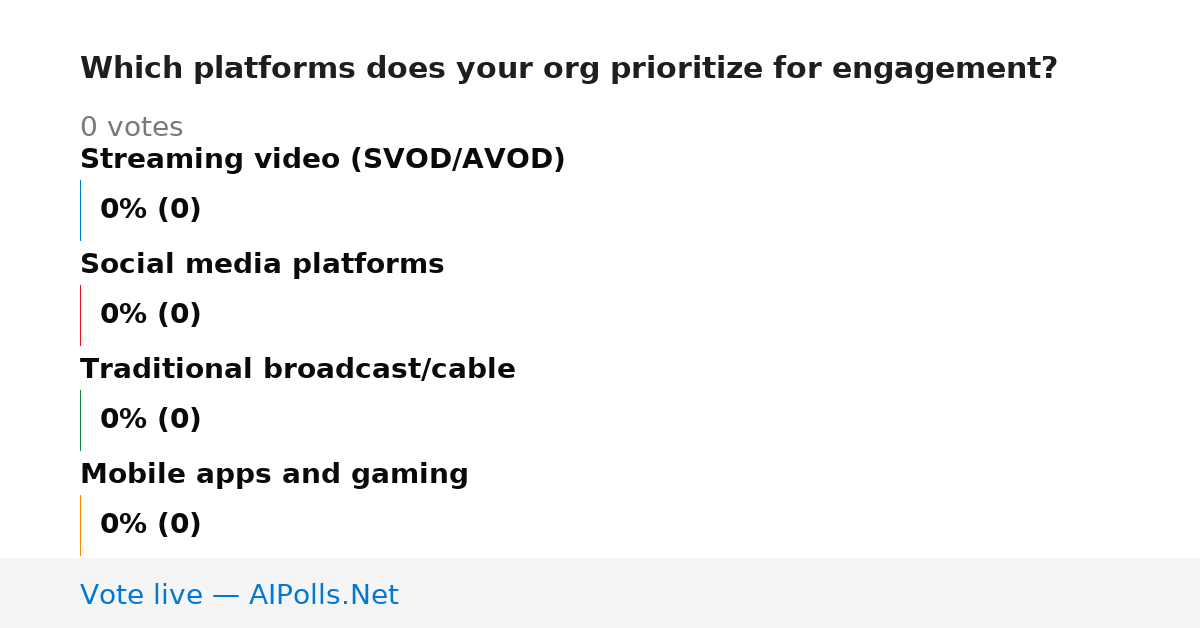 Which platforms does your org prioritize for engagement?

0 votes

Streaming video (SVOD/AVOD)

0% (0)

Social media platforms

0% (0)

Traditional broadcast/cable

0% (0)

Mobile apps and gaming

0% (0)

Vote live — AIPolls.Net